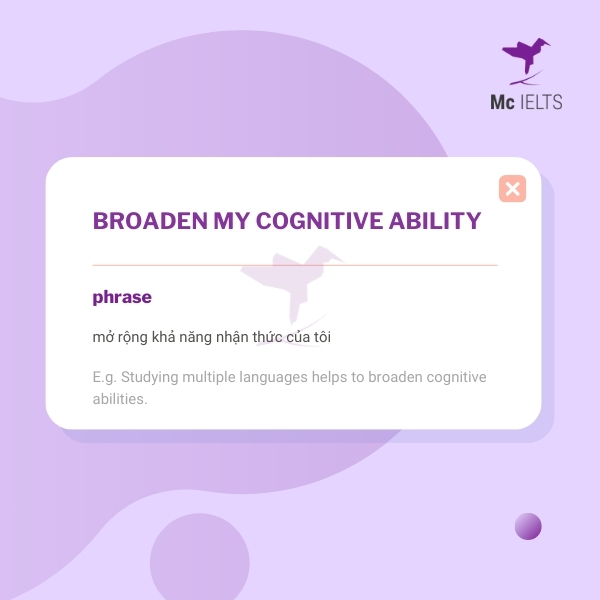 Mc IELTS

BROADEN MY COGNITIVE ABILITY

phrase

mở rộng khả năng nhận thức của tôi

E.g. Studying multiple languages helps to broaden cognitive abilities.